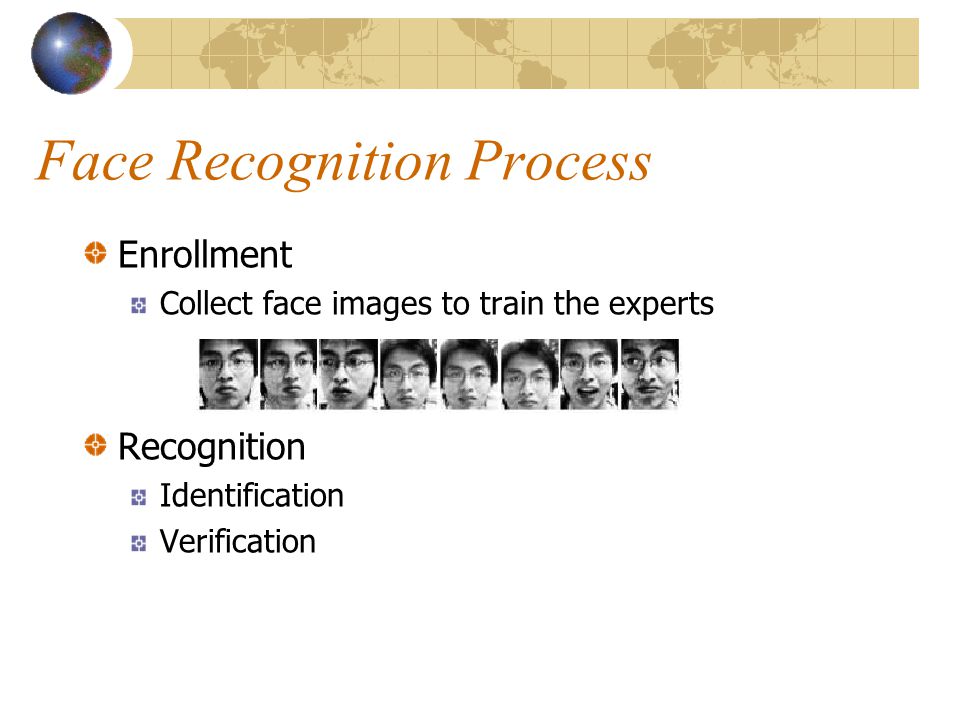 Face Recognition Process

Enrollment

Collect face images to train the experts

Recognition

Identification

Verification